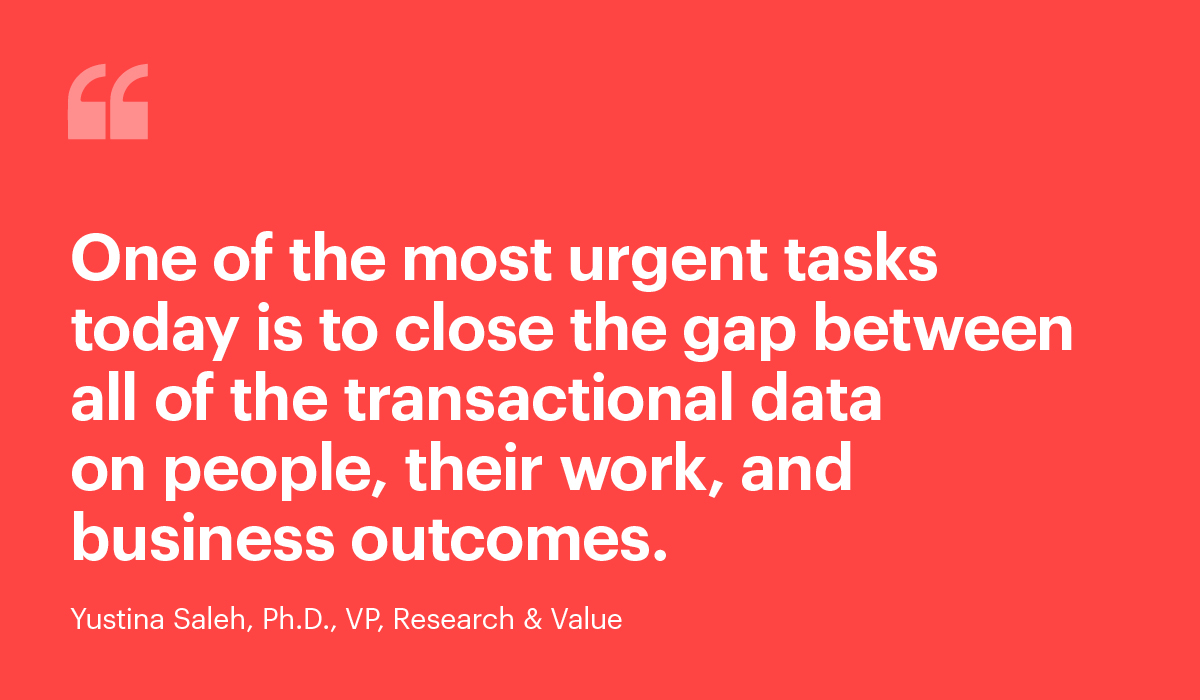 “

One of the most urgent tasks today is to close the gap between all of the transactional data on people, their work, and business outcomes.

Yustina Saleh, Ph.D., VP, Research & Value